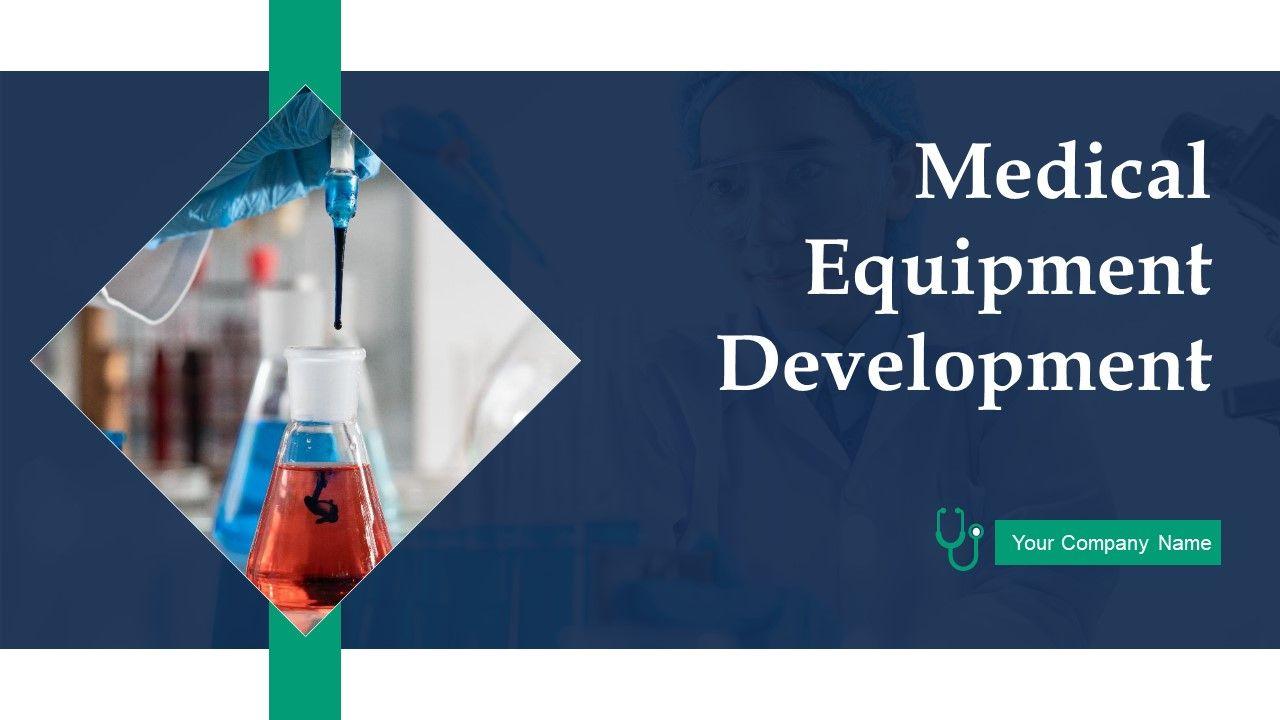 Medical Equipment Development

Your Company Name